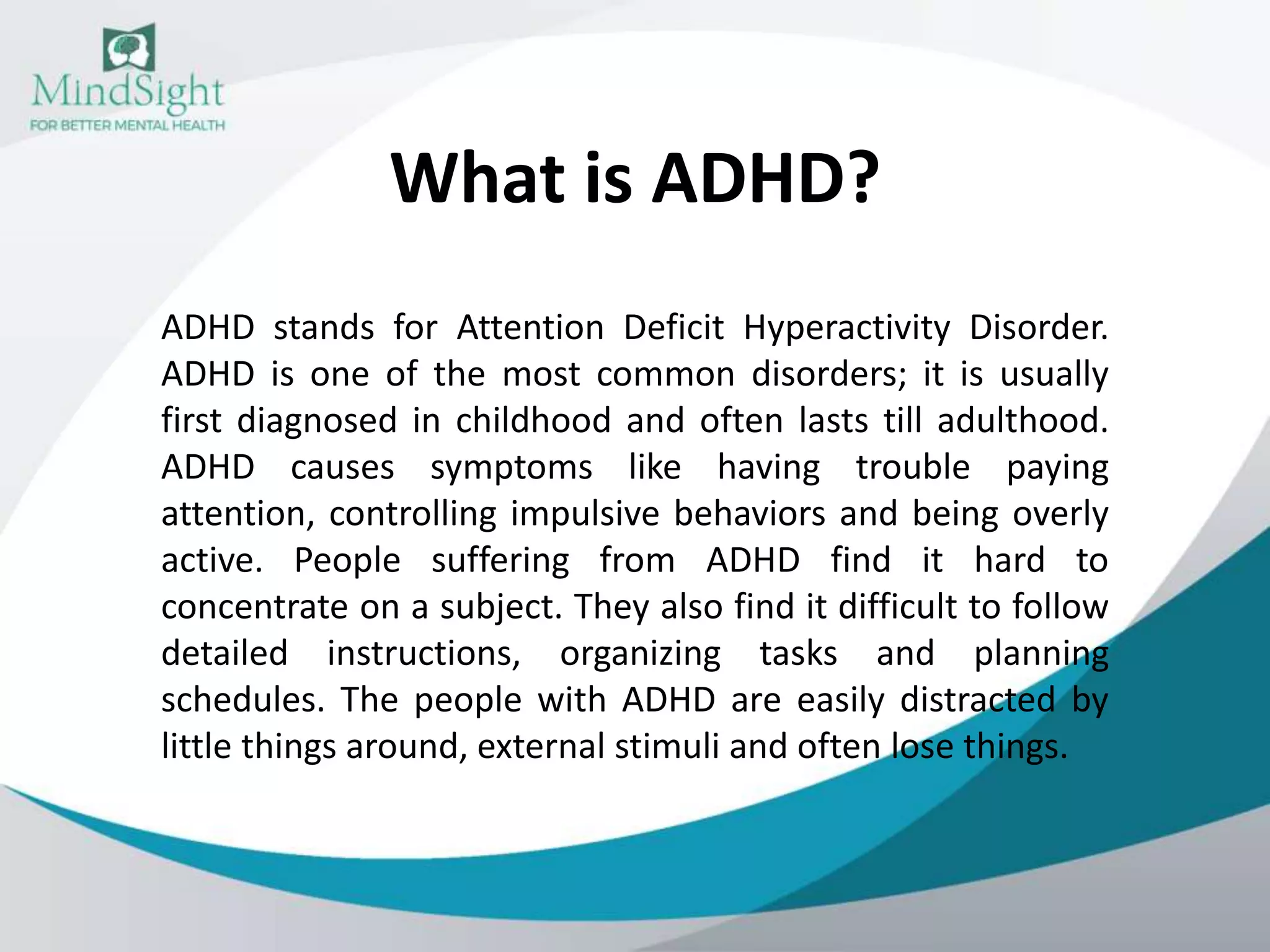 MindSight
FOR BETTER MENTAL HEALTH

What is ADHD?

ADHD stands for Attention Deficit Hyperactivity Disorder. ADHD is one of the most common disorders; it is usually first diagnosed in childhood and often lasts till adulthood. ADHD causes symptoms like having trouble paying attention, controlling impulsive behaviors and being overly active. People suffering from ADHD find it hard to concentrate on a subject. They also find it difficult to follow detailed instructions, organizing tasks and planning schedules. The people with ADHD are easily distracted by little things around, external stimuli and often lose things.